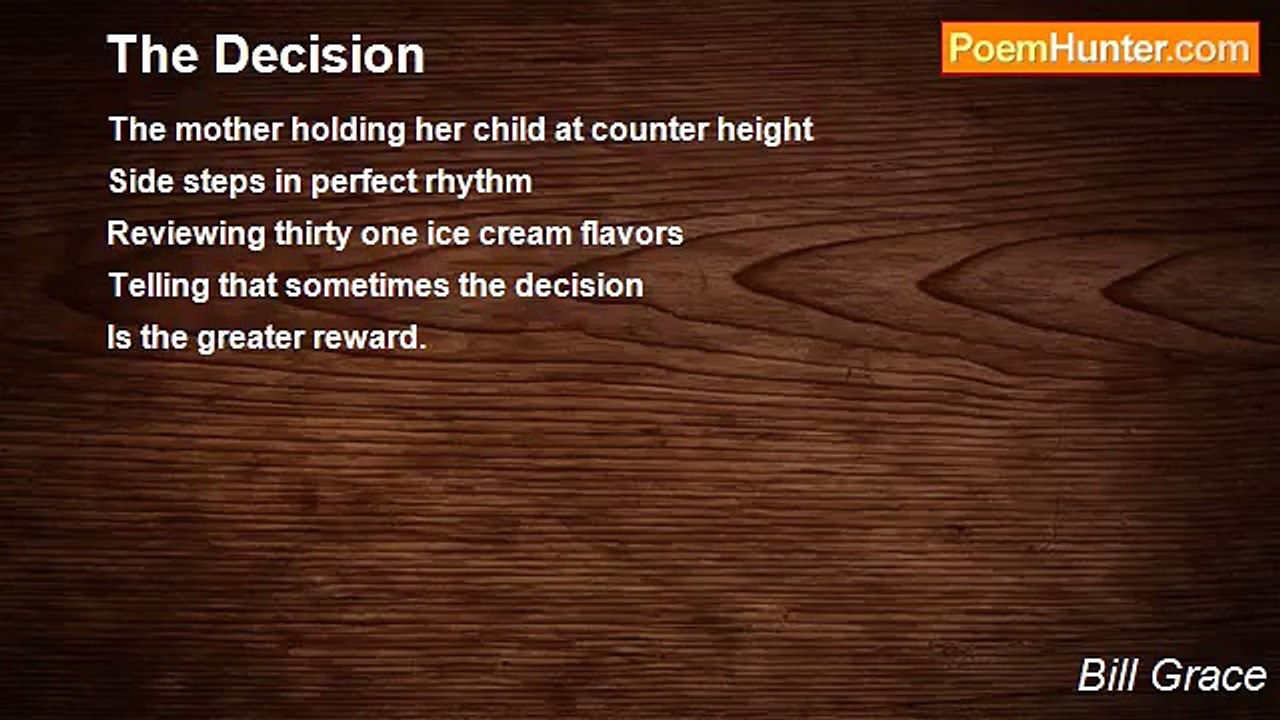 The Decision

PoemHunter.com

The mother holding her child at counter height
Side steps in perfect rhythm
Reviewing thirty one ice cream flavors
Telling that sometimes the decision
Is the greater reward.

Bill Grace